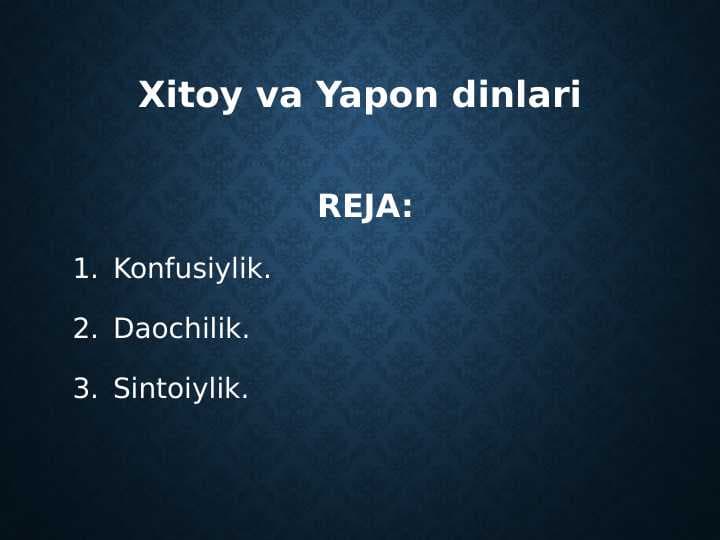 Xitoy va Yapon dinlari

REJA:

1. Konfusiylik.
2. Daochilik.
3. Sintoiylik.